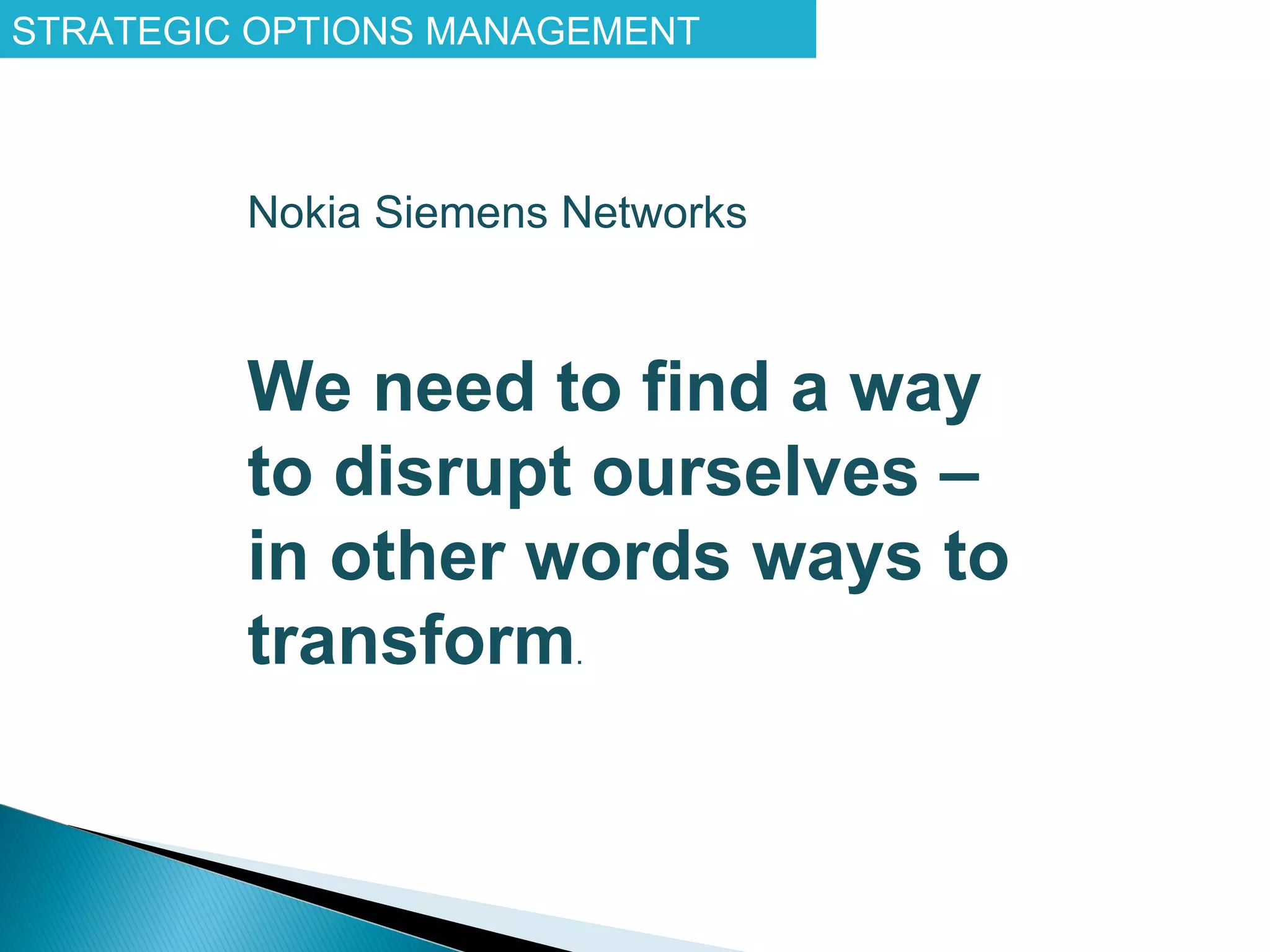 STRATEGIC OPTIONS MANAGEMENT

Nokia Siemens Networks

We need to find a way to disrupt ourselves – in other words ways to transform.